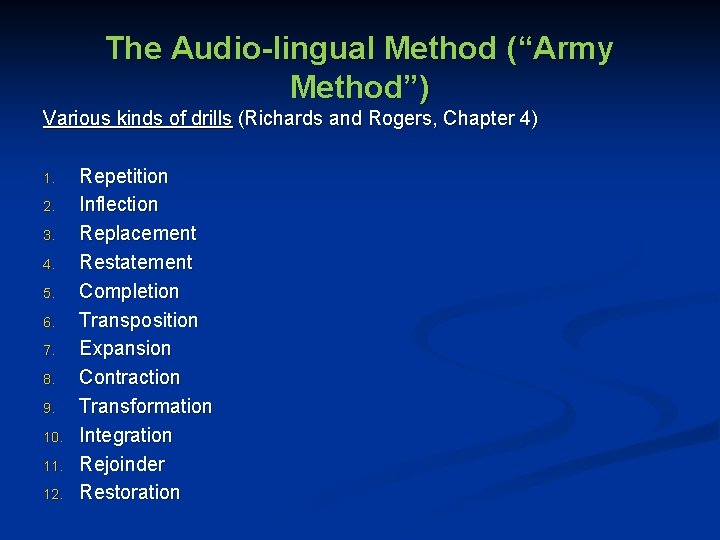 The Audio-lingual Method (“Army Method”)

Various kinds of drills (Richards and Rogers, Chapter 4)

1. Repetition
2. Inflection
3. Replacement
4. Restatement
5. Completion
6. Transposition
7. Expansion
8. Contraction
9. Transformation
10. Integration
11. Rejoinder
12. Restoration